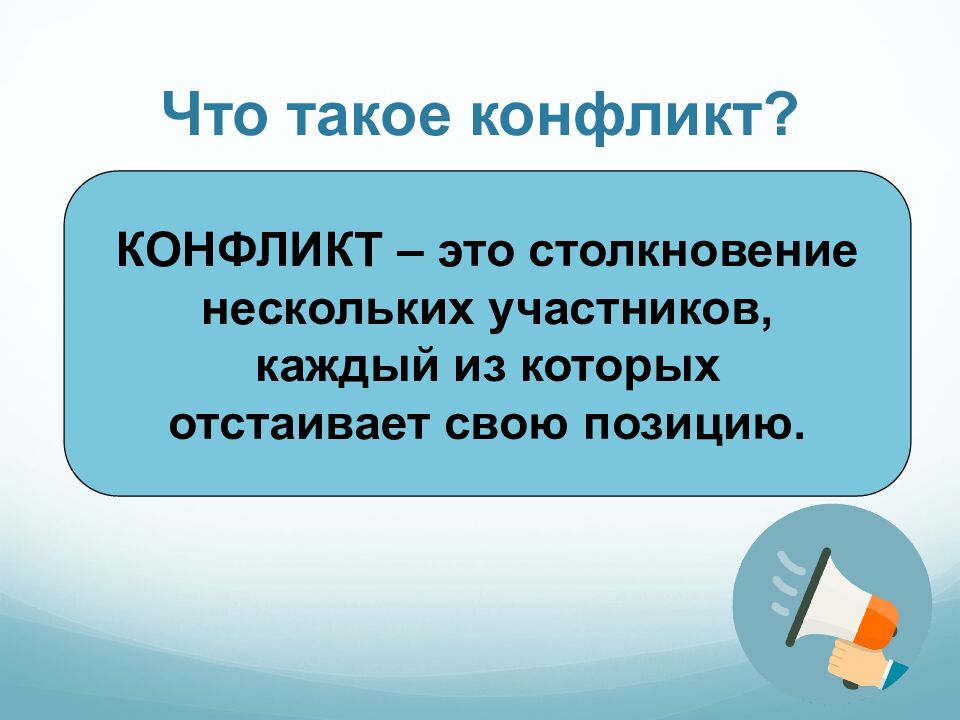 Что такое конфликт?

КОНФЛИКТ – это столкновение нескольких участников, каждый из которых отстаивает свою позицию.